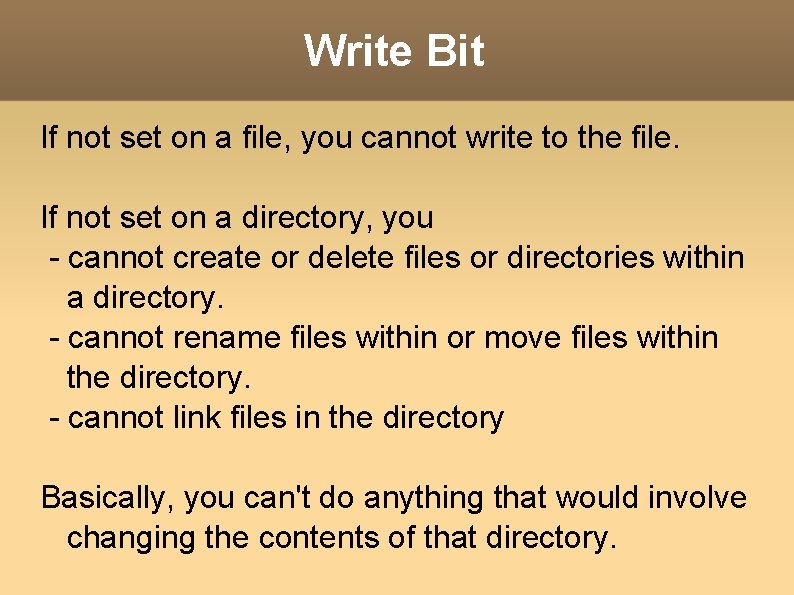 Write Bit

If not set on a file, you cannot write to the file.

If not set on a directory, you
- cannot create or delete files or directories within a directory.
- cannot rename files within or move files within the directory.
- cannot link files in the directory

Basically, you can't do anything that would involve changing the contents of that directory.